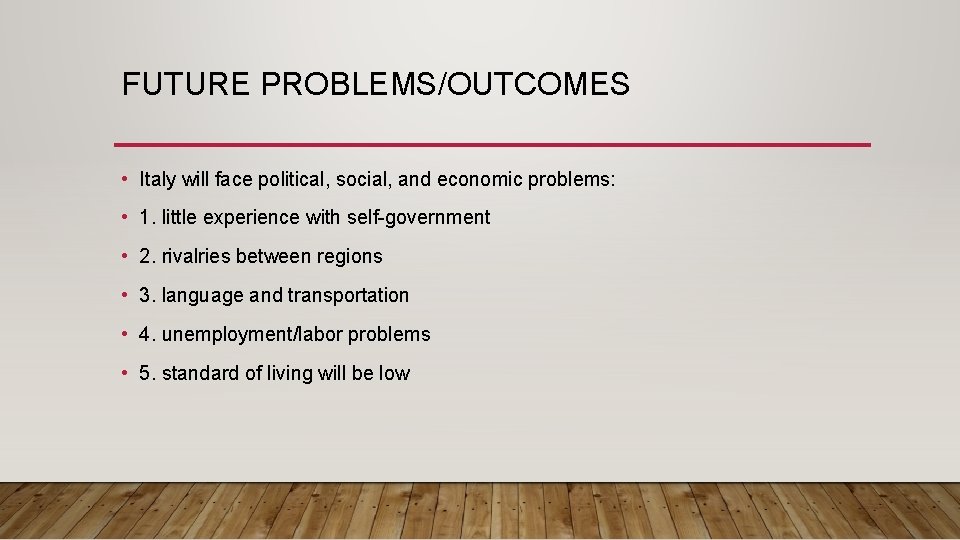 FUTURE PROBLEMS/OUTCOMES

• Italy will face political, social, and economic problems:
• 1. little experience with self-government
• 2. rivalries between regions
• 3. language and transportation
• 4. unemployment/labor problems
• 5. standard of living will be low